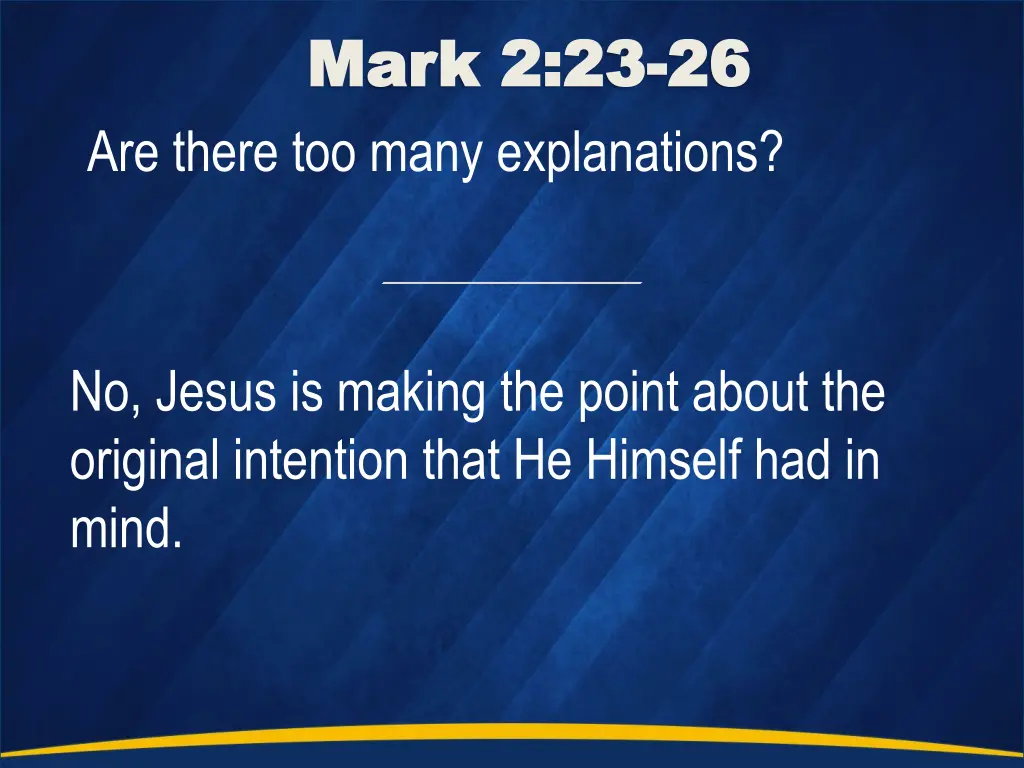 Mark 2:23-26

Are there too many explanations?

No, Jesus is making the point about the original intention that He Himself had in mind.